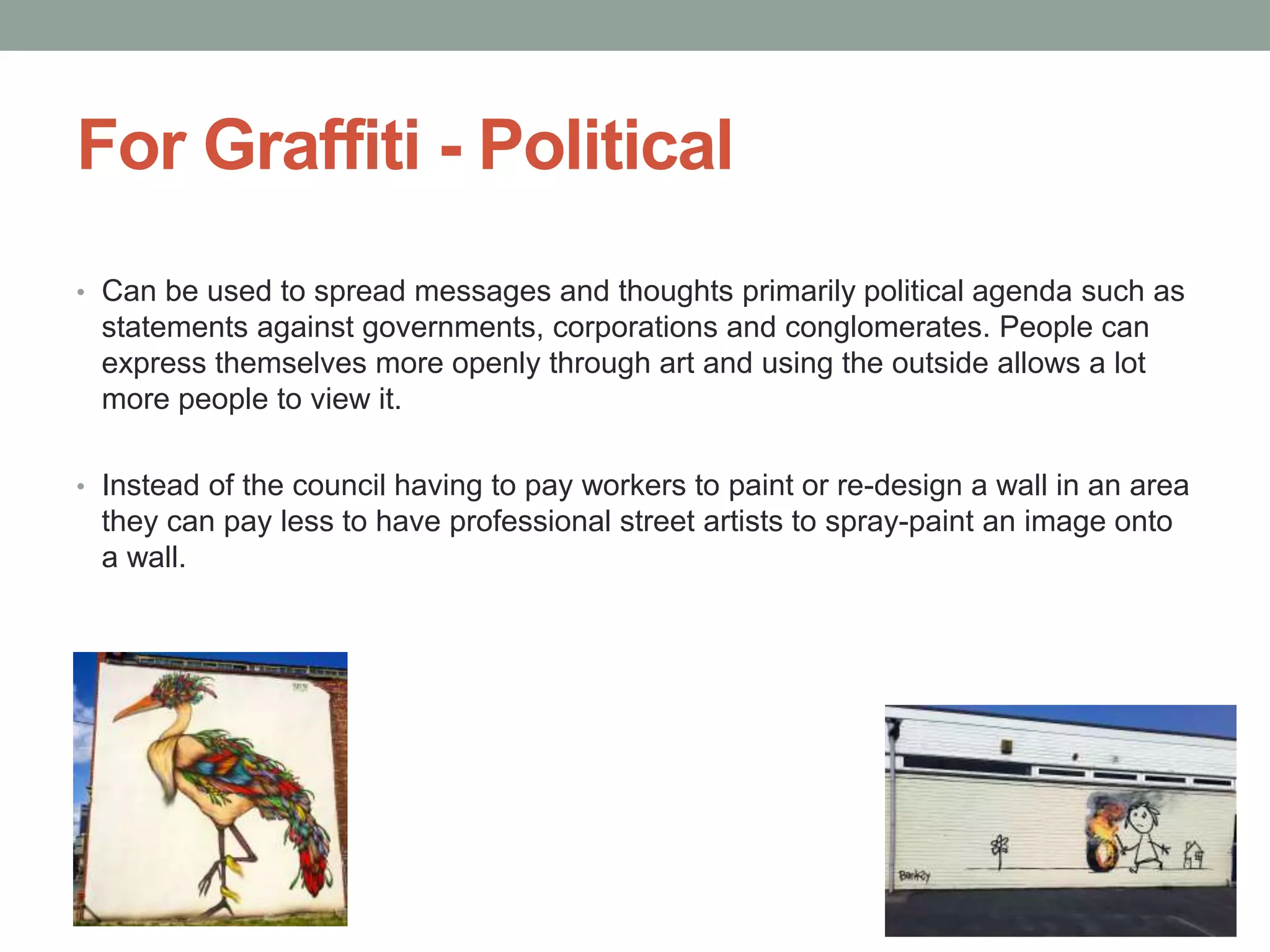 For Graffiti - Political

• Can be used to spread messages and thoughts primarily political agenda such as statements against governments, corporations and conglomerates. People can express themselves more openly through art and using the outside allows a lot more people to view it.

• Instead of the council having to pay workers to paint or re-design a wall in an area they can pay less to have professional street artists to spray-paint an image onto a wall.

Banksy